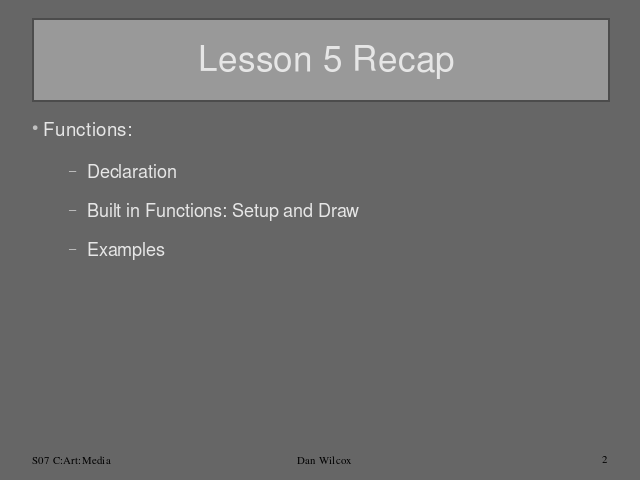 Lesson 5 Recap

• Functions:

– Declaration

– Built in Functions: Setup and Draw

– Examples

S07 C:Art:Media

Dan Wilcox

2